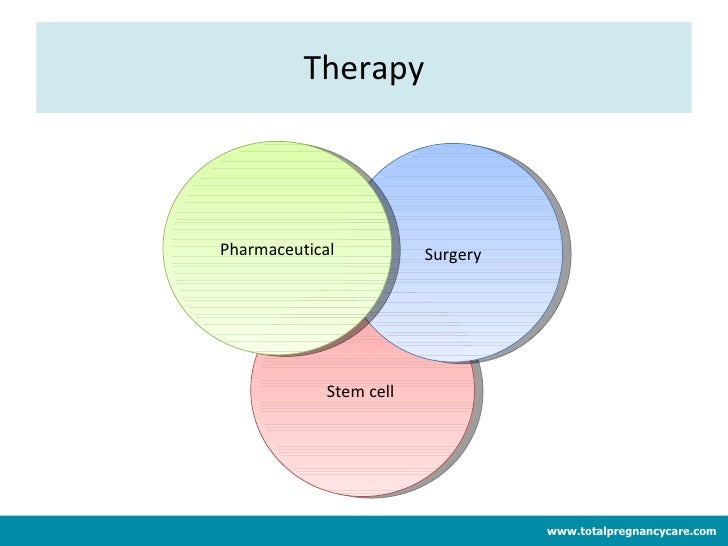 Therapy

Pharmaceutical

Surgery

Stem cell

www.totalpregnancycare.com